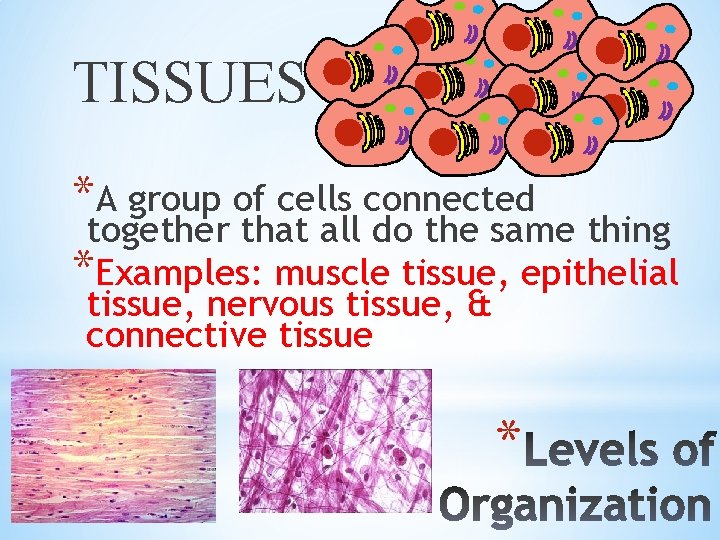 TISSUES

*A group of cells connected together that all do the same thing

*Examples: muscle tissue, epithelial tissue, nervous tissue, & connective tissue

*Levels of Organization